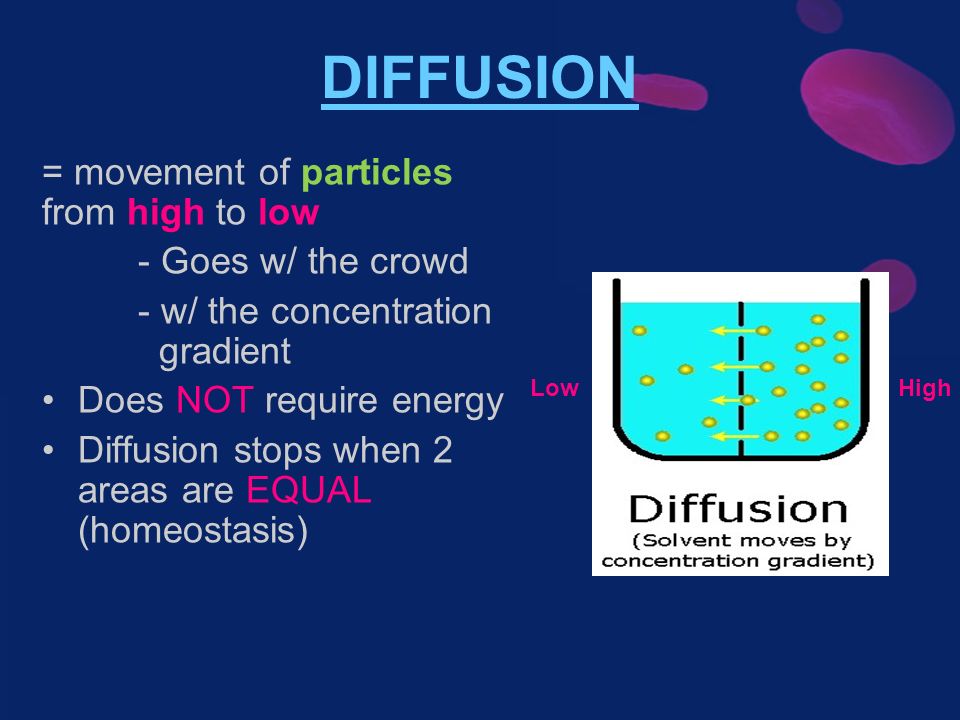 DIFFUSION

= movement of particles from high to low

- Goes w/ the crowd

- w/ the concentration gradient

• Does NOT require energy

• Diffusion stops when 2 areas are EQUAL (homeostasis)

Low

High

Diffusion
(Solvent moves by concentration gradient)